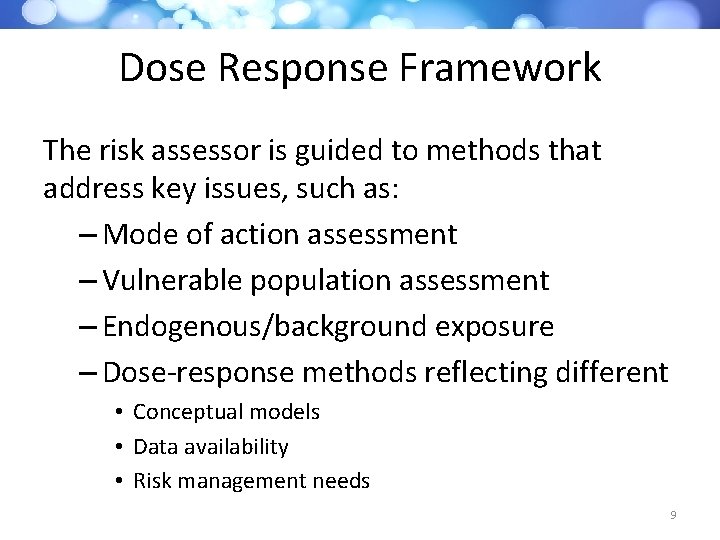 Dose Response Framework

The risk assessor is guided to methods that address key issues, such as:

– Mode of action assessment
– Vulnerable population assessment
– Endogenous/background exposure
– Dose-response methods reflecting different
• Conceptual models
• Data availability
• Risk management needs

9